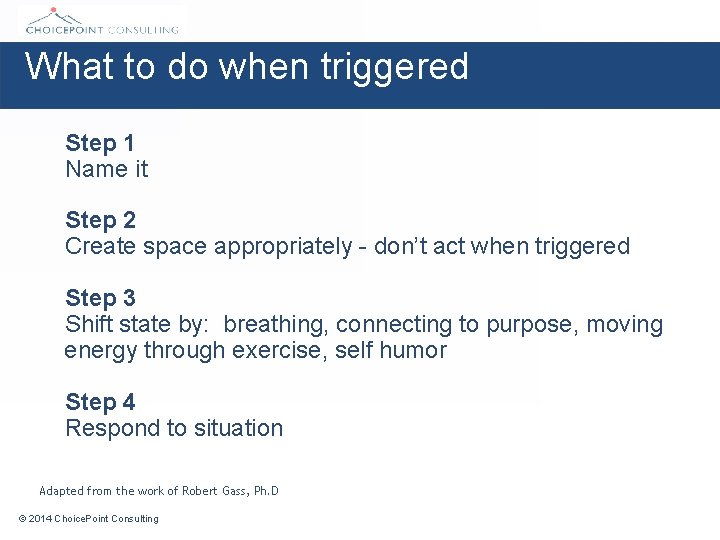 CHOICEPOINT CONSULTING

What to do when triggered

Step 1
Name it

Step 2
Create space appropriately - don't act when triggered

Step 3
Shift state by: breathing, connecting to purpose, moving energy through exercise, self humor

Step 4
Respond to situation

Adapted from the work of Robert Gass, Ph.D

© 2014 ChoicePoint Consulting